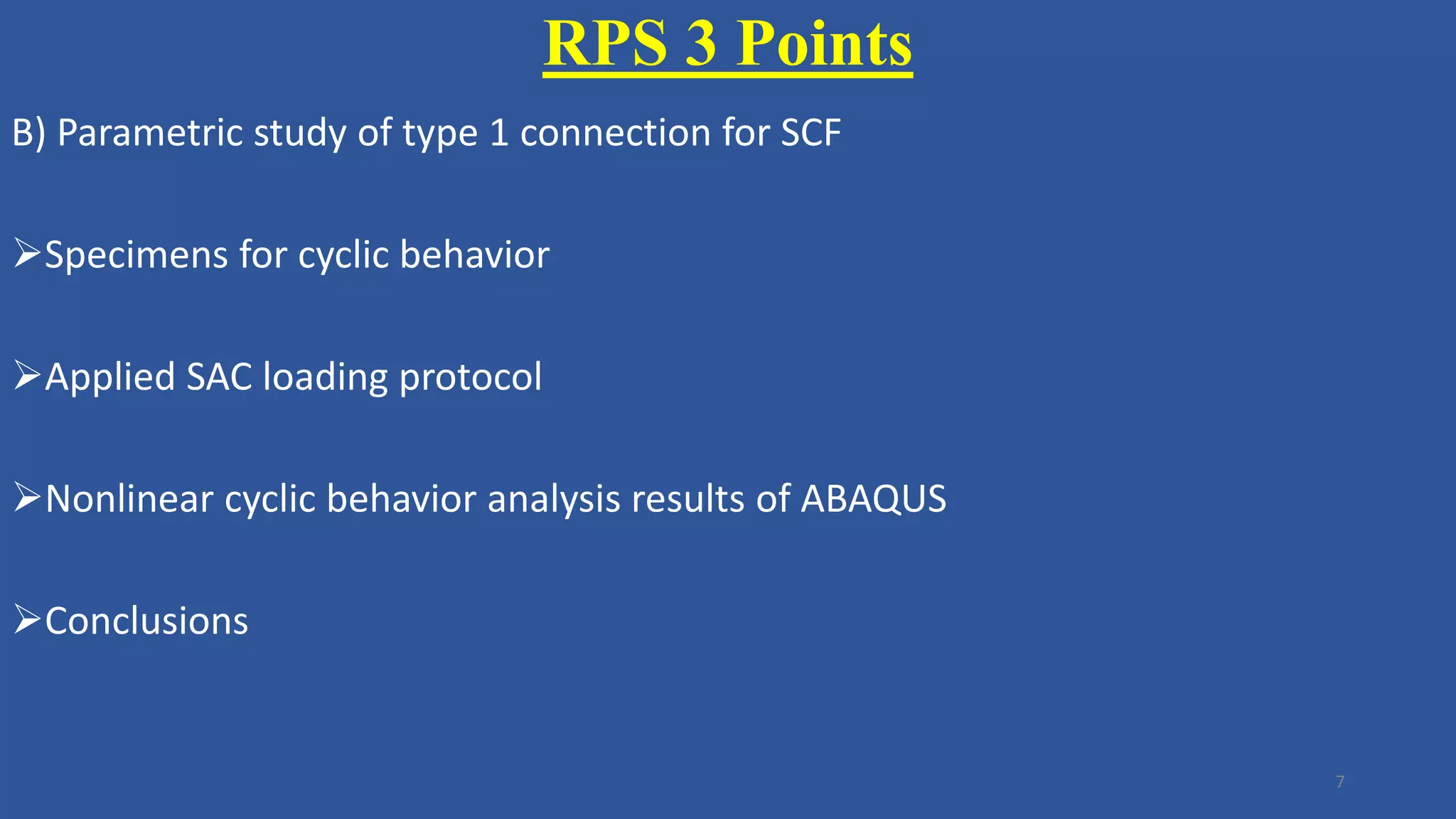 RPS 3 Points

B) Parametric study of type 1 connection for SCF

➢Specimens for cyclic behavior

➢Applied SAC loading protocol

➢Nonlinear cyclic behavior analysis results of ABAQUS

➢Conclusions

7